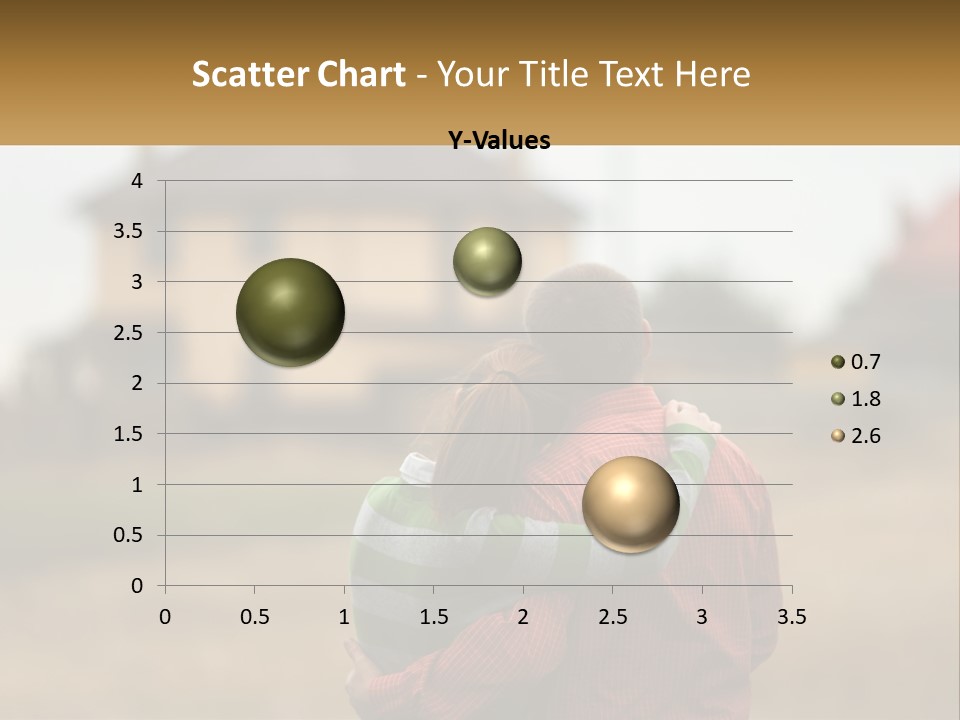 Scatter Chart - Your Title Text Here

Y-Values

4
3.5
3
2.5
2
1.5
1
0.5
0

0 0.5 1 1.5 2 2.5 3 3.5

0.7
1.8
2.6